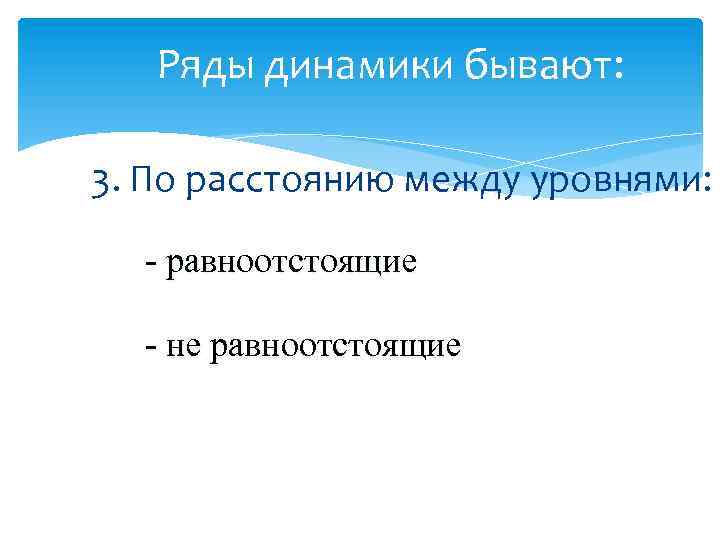 Ряды динамики бывают:

3. По расстоянию между уровнями:

- равноотстоящие

- не равноотстоящие